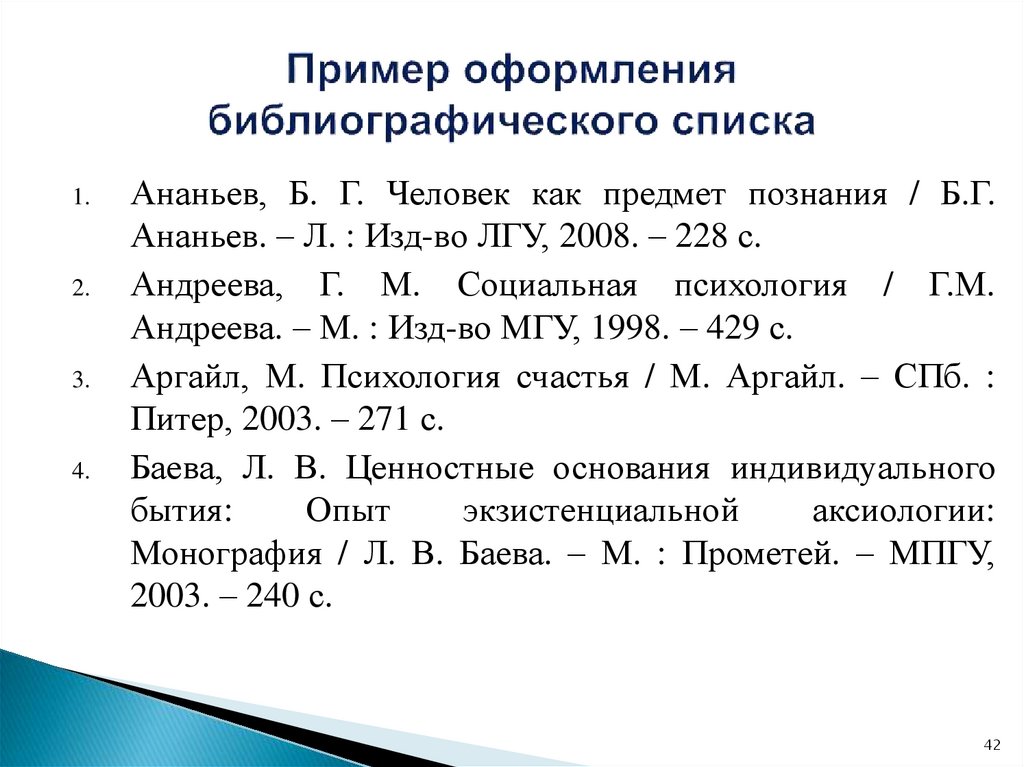 Пример оформления библиографического списка

1. Ананьев, Б. Г. Человек как предмет познания / Б.Г. Ананьев. – Л. : Изд-во ЛГУ, 2008. – 228 с.
2. Андреева, Г. М. Социальная психология / Г.М. Андреева. – М. : Изд-во МГУ, 1998. – 429 с.
3. Аргайл, М. Психология счастья / М. Аргайл. – СПб. : Питер, 2003. – 271 с.
4. Баева, Л. В. Ценностные основания индивидуального бытия: Опыт экзистенциальной аксиологии: Монография / Л. В. Баева. – М. : Прометей. – МПГУ, 2003. – 240 с.

42